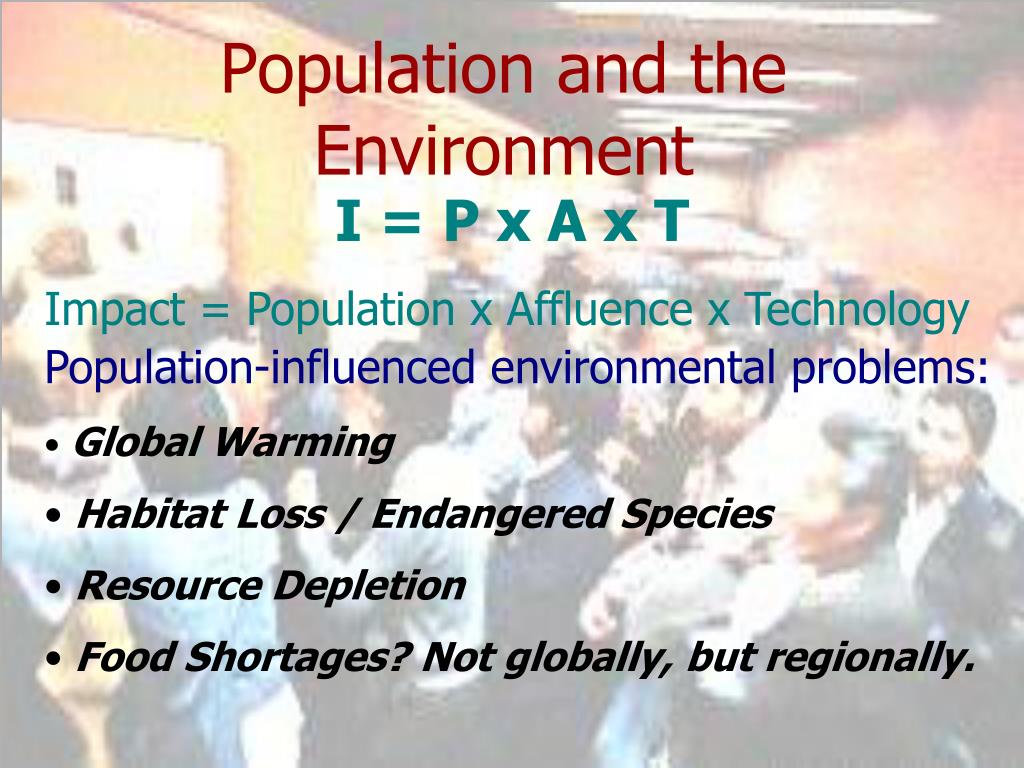 Population and the Environment
I = P x A x T

Impact = Population x Affluence x Technology
Population-influenced environmental problems:

• Global Warming
• Habitat Loss / Endangered Species
• Resource Depletion
• Food Shortages? Not globally, but regionally.